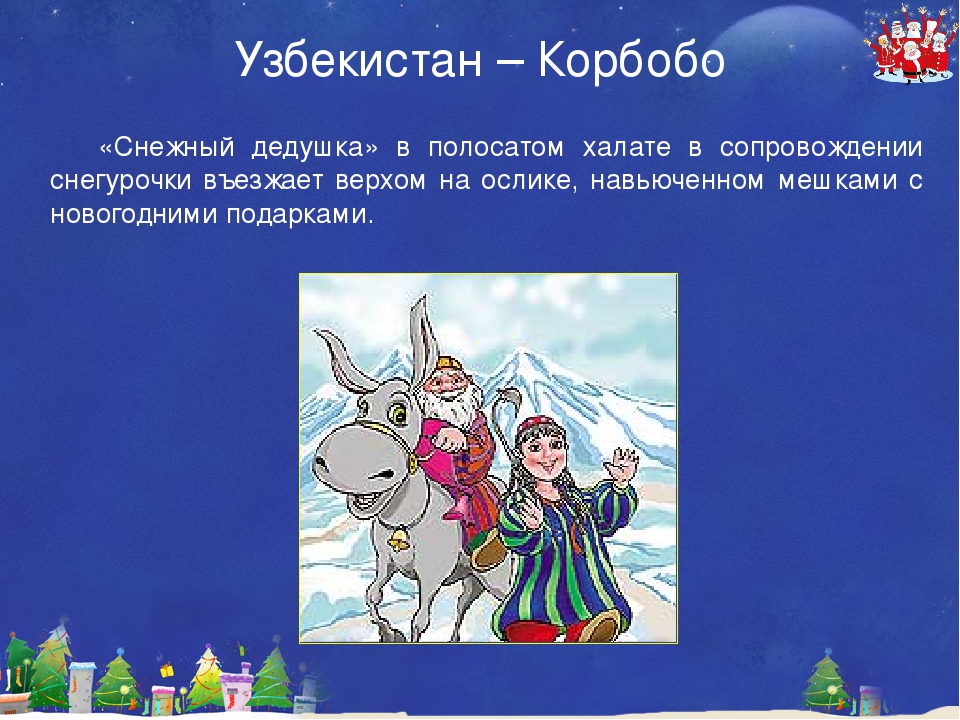 Узбекистан – Корбобо

«Снежный дедушка» в полосатом халате в сопровождении снегурочки въезжает верхом на ослике, навьюченном мешками с новогодними подарками.